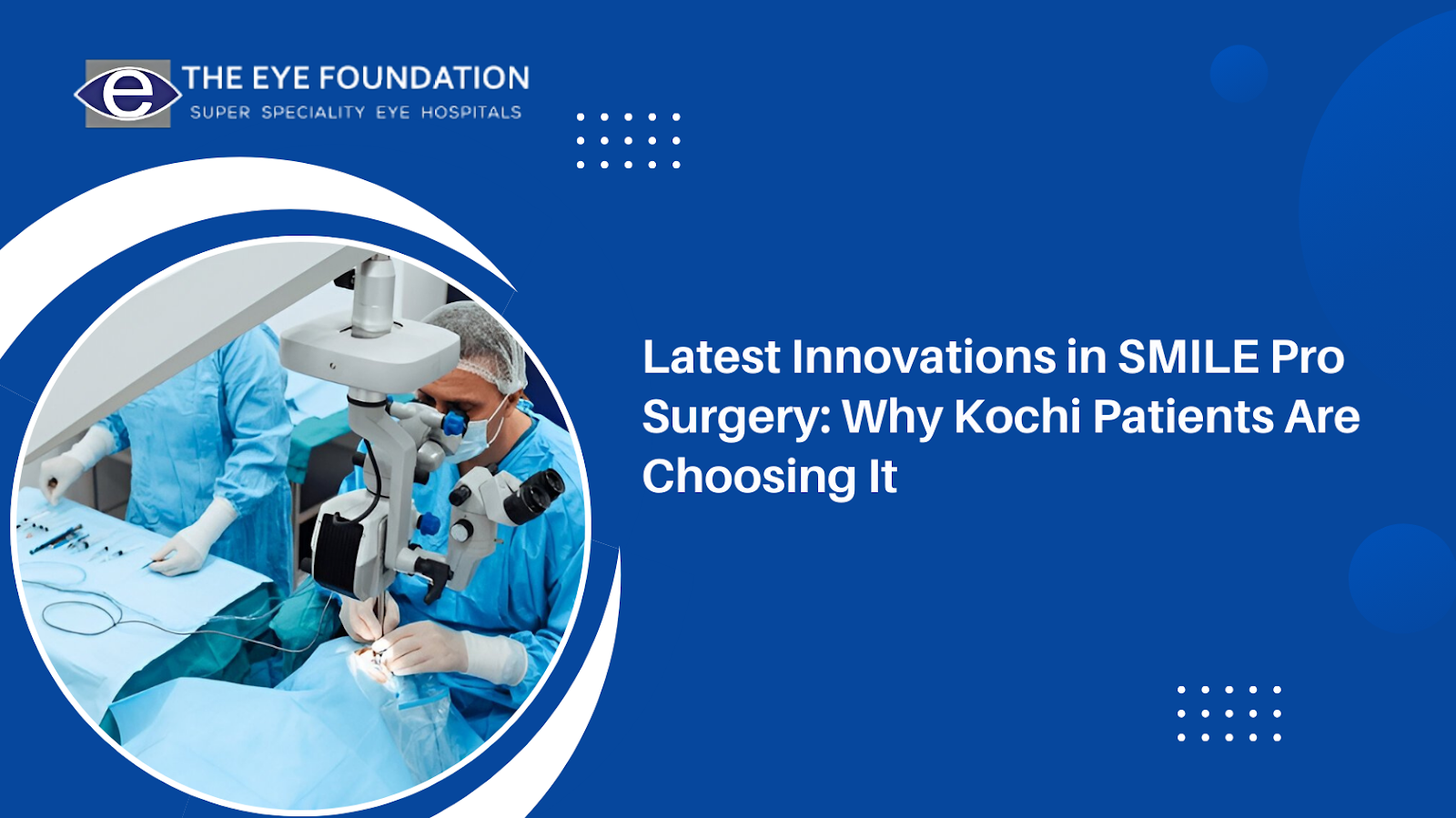 e THE EYE FOUNDATION
SUPER SPECIALITY EYE HOSPITALS

Latest Innovations in SMILE Pro Surgery: Why Kochi Patients Are Choosing It